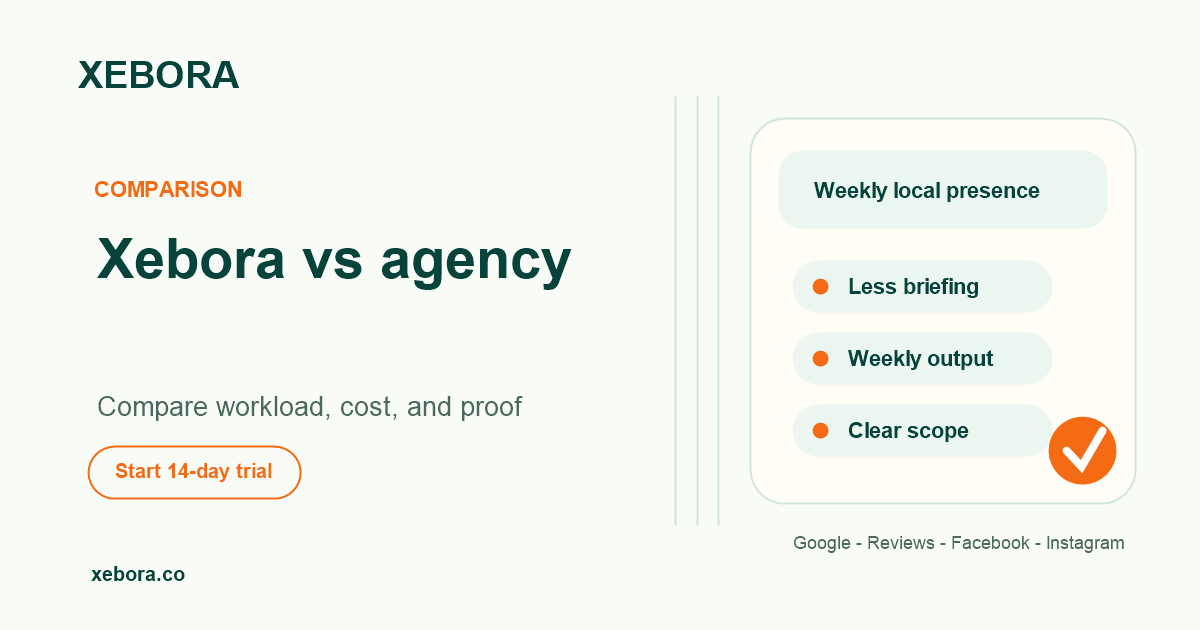 XEBORA

COMPARISON

Xebora vs agency

Compare workload, cost, and proof

Start 14-day trial

xebora.co

Weekly local presence

Less briefing

Weekly output

Clear scope

Google - Reviews - Facebook - Instagram